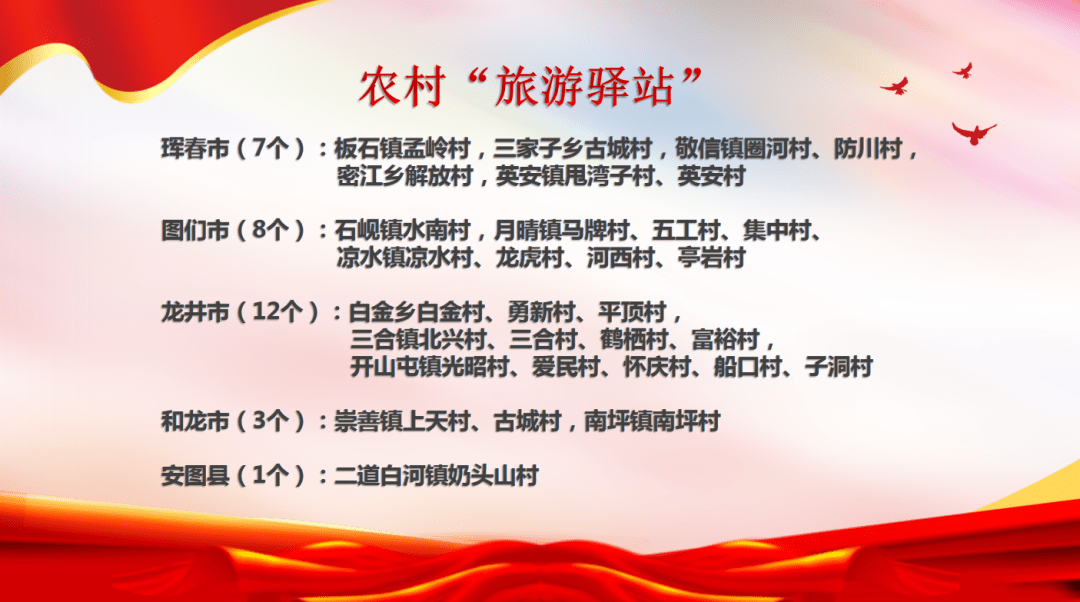 农村“旅游驿站”

珲春市（7个）：板石镇孟岭村，三家子乡古城村，敬信镇圈河村、防川村，密江乡解放村，英安镇甩湾子村、英安村

图们市（8个）：石岘镇水南村，月晴镇马牌村、五工村、集中村、凉水镇凉水村、龙虎村、河西村、亭岩村

龙井市（12个）：白金乡白金村、勇新村、平顶村，三合镇北兴村、三合村、鹤栖村、富裕村，开山屯镇光昭村、爱民村、怀庆村、船口村、子洞村

和龙市（3个）：崇善镇上天村、古城村，南坪镇南坪村

安图县（1个）：二道白河镇奶头山村